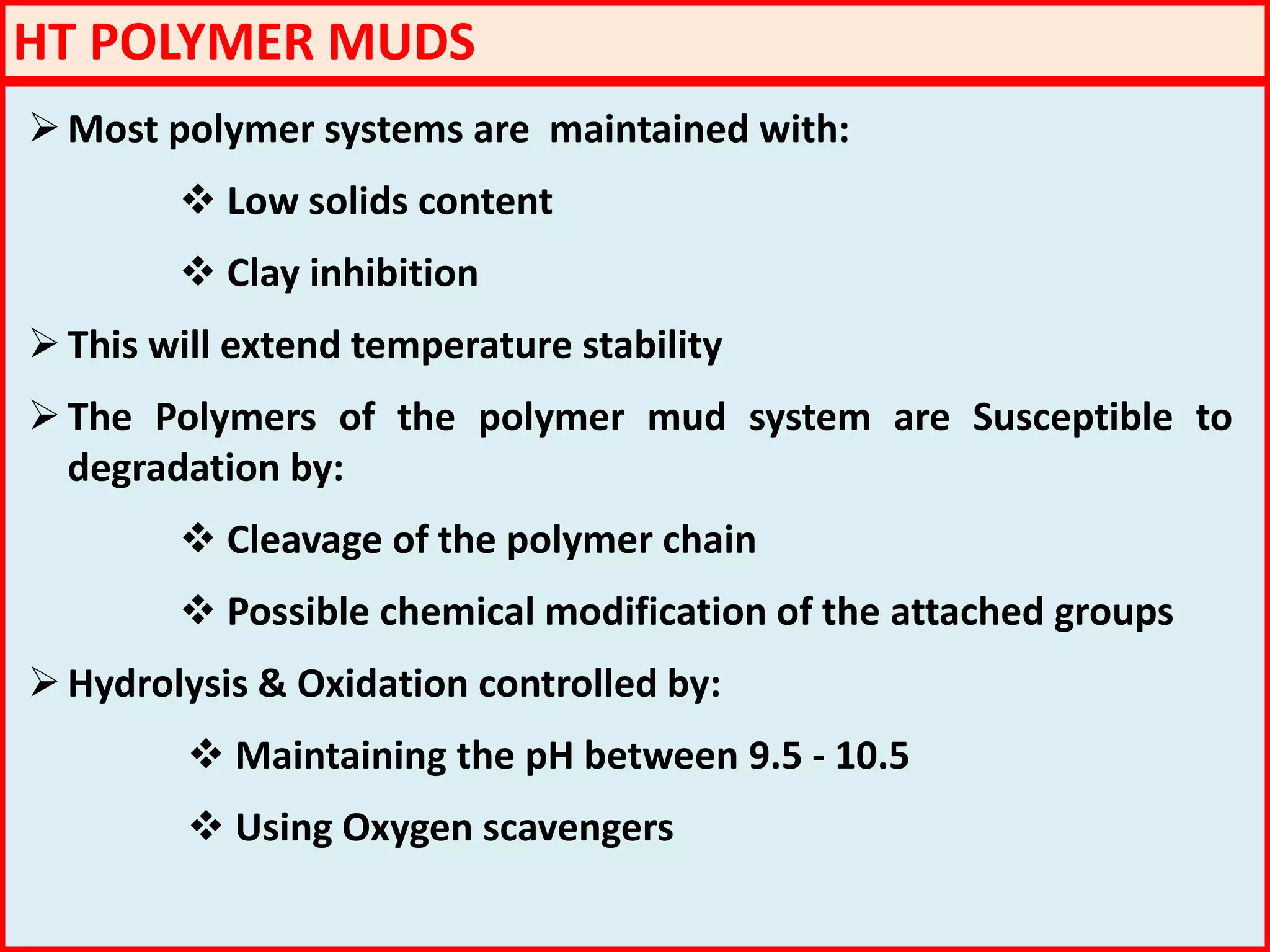 HT POLYMER MUDS

➢ Most polymer systems are maintained with:

❖ Low solids content

❖ Clay inhibition

➢ This will extend temperature stability

➢ The Polymers of the polymer mud system are Susceptible to degradation by:

❖ Cleavage of the polymer chain

❖ Possible chemical modification of the attached groups

➢ Hydrolysis & Oxidation controlled by:

❖ Maintaining the pH between 9.5 - 10.5

❖ Using Oxygen scavengers